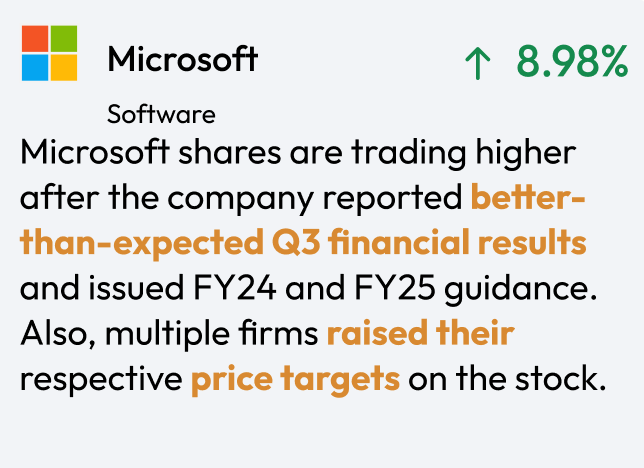 Microsoft

↑ 8.98%

Software

Microsoft shares are trading higher after the company reported better-than-expected Q3 financial results and issued FY24 and FY25 guidance. Also, multiple firms raised their respective price targets on the stock.